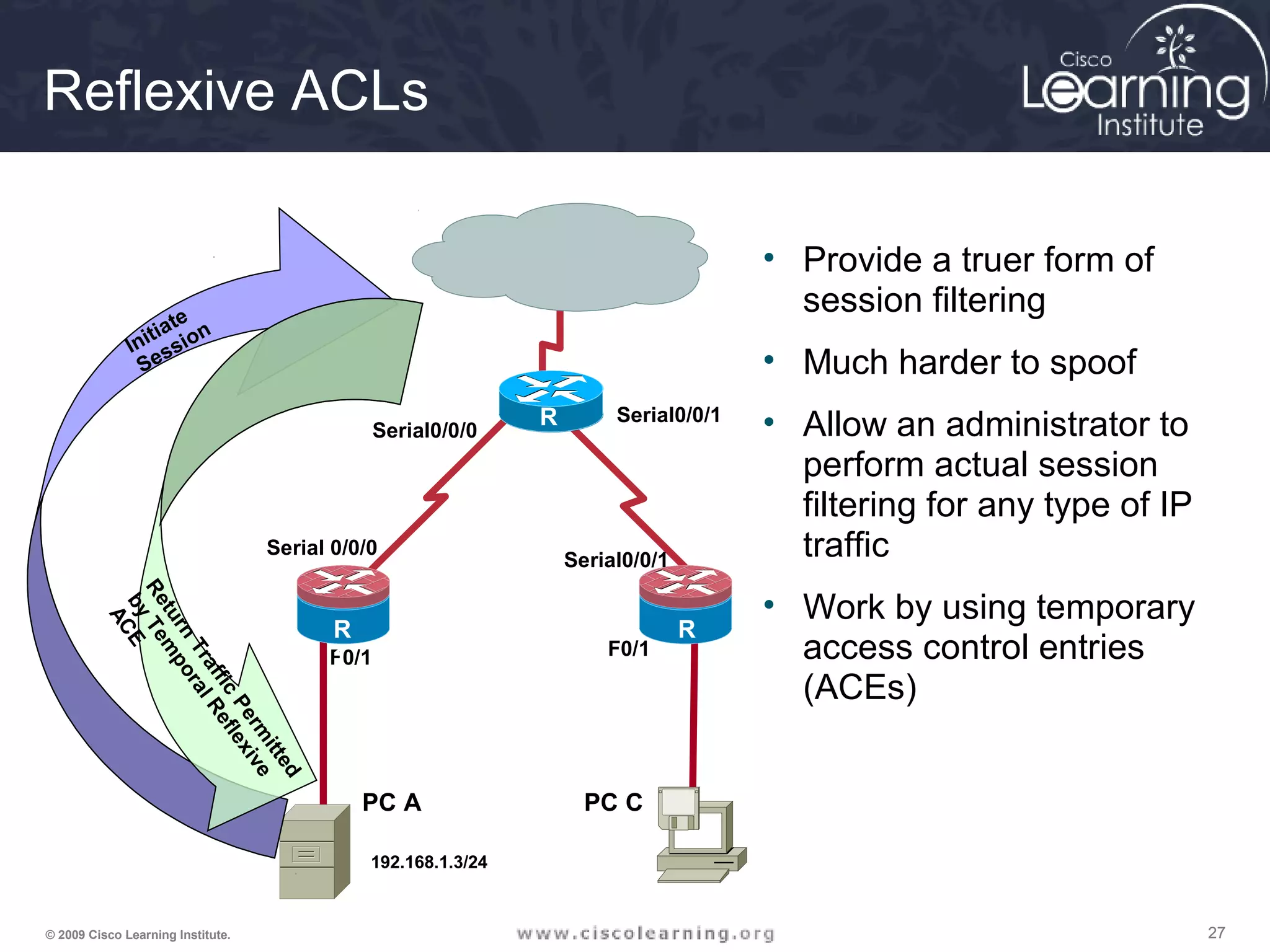 Reflexive ACLs

Cisco Learning Institute

Initiate Session

Return Traffic Permitted by Temporal Reflexive ACE

Serial0/0/0

R

Serial0/0/1

Serial 0/0/0

Serial0/0/1

R

R

F0/1

F0/1

PC A

PC C

192.168.1.3/24

• Provide a truer form of session filtering

• Much harder to spoof

• Allow an administrator to perform actual session filtering for any type of IP traffic

• Work by using temporary access control entries (ACEs)

© 2009 Cisco Learning Institute.

www.ciscolearning.org

27